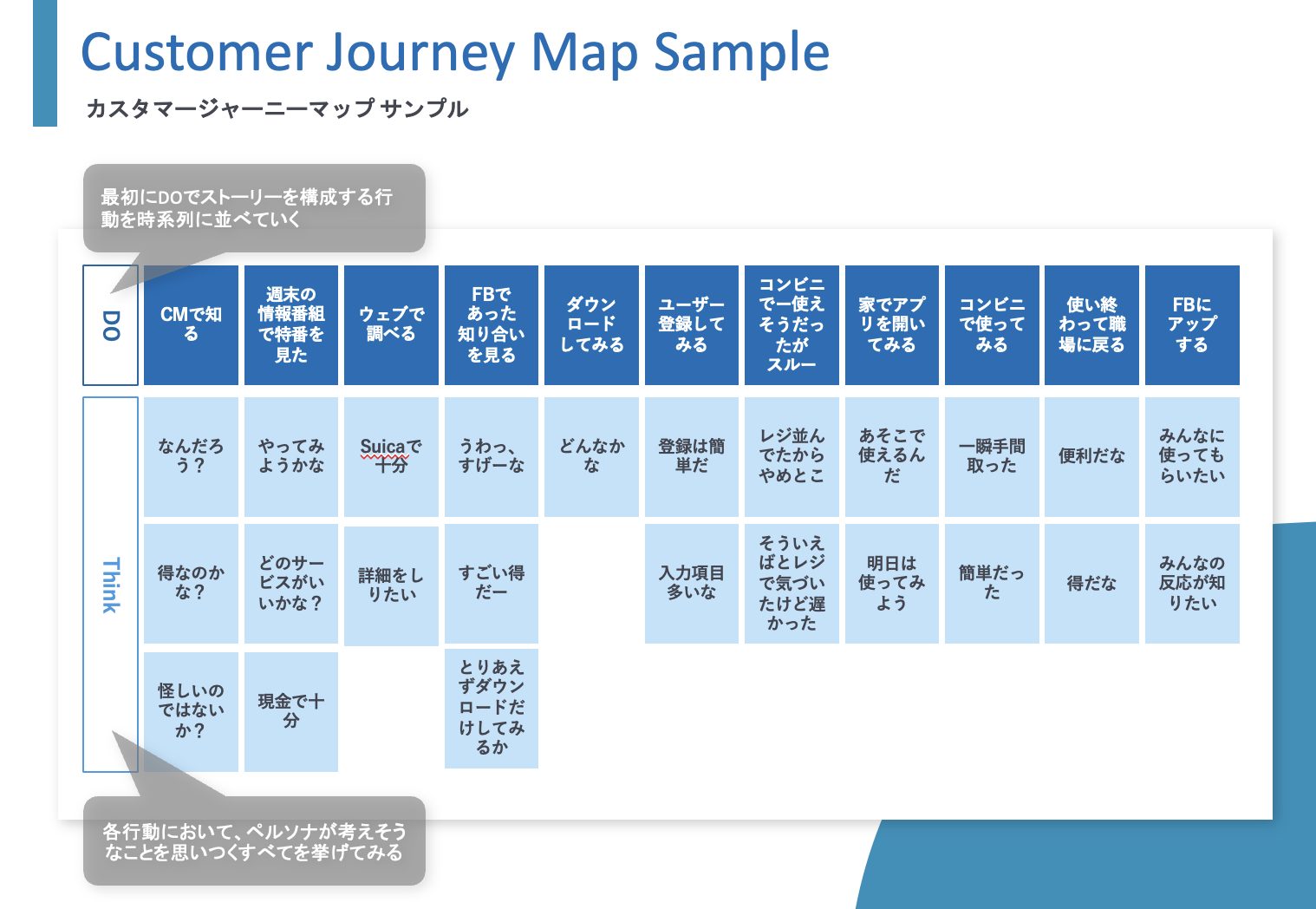 Customer Journey Map Sample
カスタマージャーニーマップ サンプル

最初にDOでストーリーを構成する行動を時系列に並べていく

| DO | CMで知る | 週末の情報番組で特番を見た | ウェブで調べる | FBであった知り合いを見る | ダウンロードしてみる | ユーザー登録してみる | コンビニで一使えそうだったがスルー | 家でアプリを開いてみる | コンビニで使ってみる | 使い終わって職場に戻る | FBにアップする |
|---|---|---|---|---|---|---|---|---|---|---|---|
| Think | なんだろう？ | やってみようかな | Suicaで十分 | うわっ、すげーな | どんなかな | 登録は簡単だ | レジ並んでたからやめとこ | あそこで使えるんだ | 一瞬手間取った | 便利だな | みんなに使ってもらいたい |
| | 得なのかな？ | どのサービスがいいかな？ | 詳細をしりたい | すごい得だー | | 入力項目多いな | そういえばとレジで気づいたけど遅かった | 明日は使ってみよう | 簡単だった | 得だな | みんなの反応が知りたい |
| | 怪しいのではないか？ | 現金で十分 | | とりあえずダウンロードだけしてみるか | | | | | | | |

各行動において、ペルソナが考えそうなことを思いつくすべてを挙げてみる